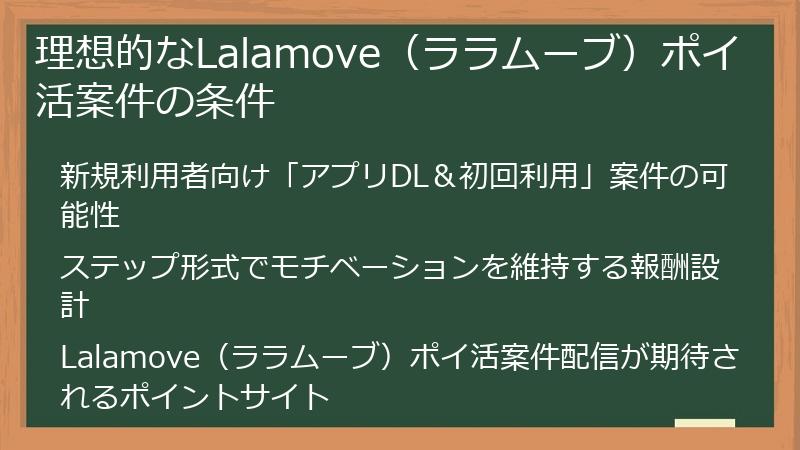 理想的なLalamove（ララムーブ）ポイ活案件の条件

新規利用者向け「アプリDL＆初回利用」案件の可能性

ステップ形式でモチベーションを維持する報酬設計

Lalamove（ララムーブ）ポイ活案件配信が期待されるポイントサイト